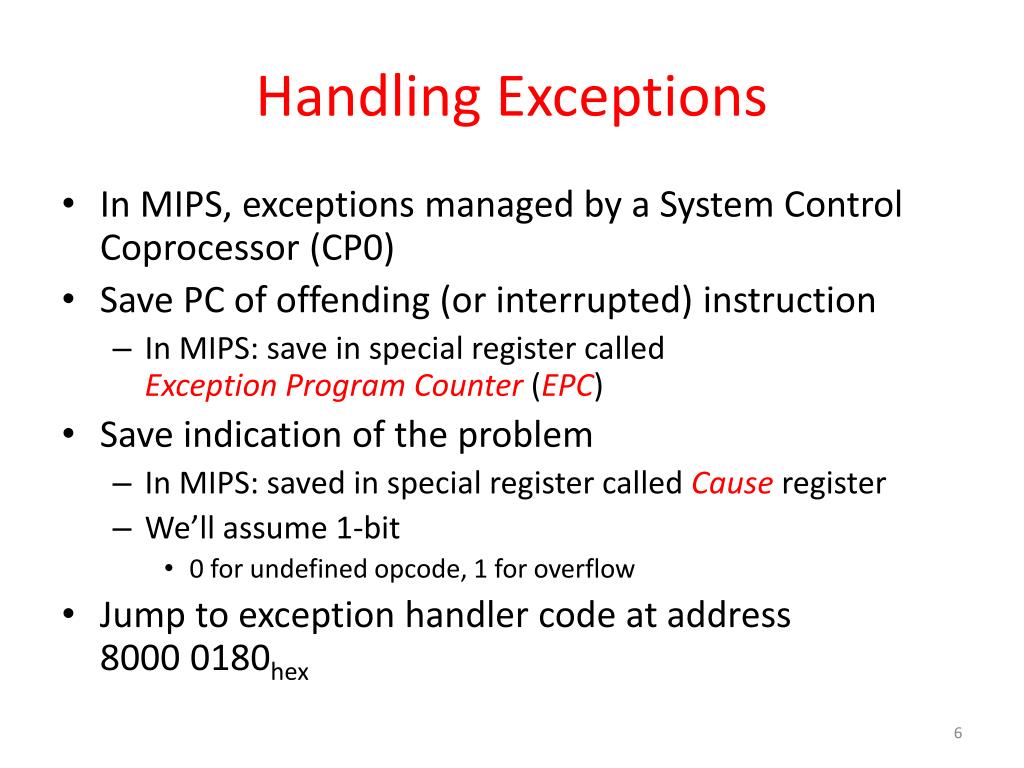 Handling Exceptions

• In MIPS, exceptions managed by a System Control Coprocessor (CP0)
• Save PC of offending (or interrupted) instruction
– In MIPS: save in special register called Exception Program Counter (EPC)
• Save indication of the problem
– In MIPS: saved in special register called Cause register
– We'll assume 1-bit
• 0 for undefined opcode, 1 for overflow
• Jump to exception handler code at address 8000 0180$_{hex}$

6